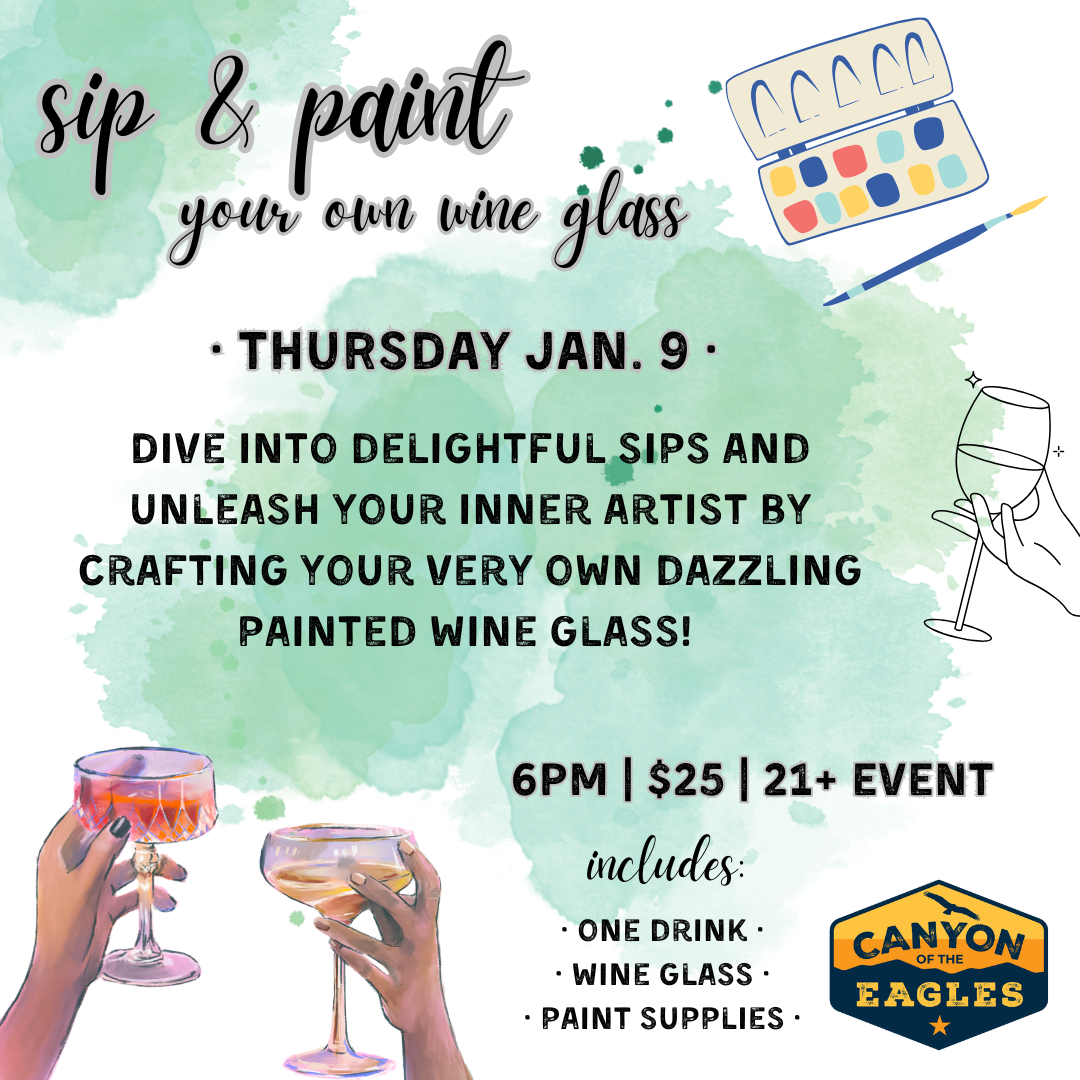 sip & paint
your own wine glass

· THURSDAY JAN. 9 ·

DIVE INTO DELIGHTFUL SIPS AND UNLEASH YOUR INNER ARTIST BY CRAFTING YOUR VERY OWN DAZZLING PAINTED WINE GLASS!

6PM | $25 | 21+ EVENT

includes:

· ONE DRINK ·
· WINE GLASS ·
· PAINT SUPPLIES ·

CANYON OF THE EAGLES